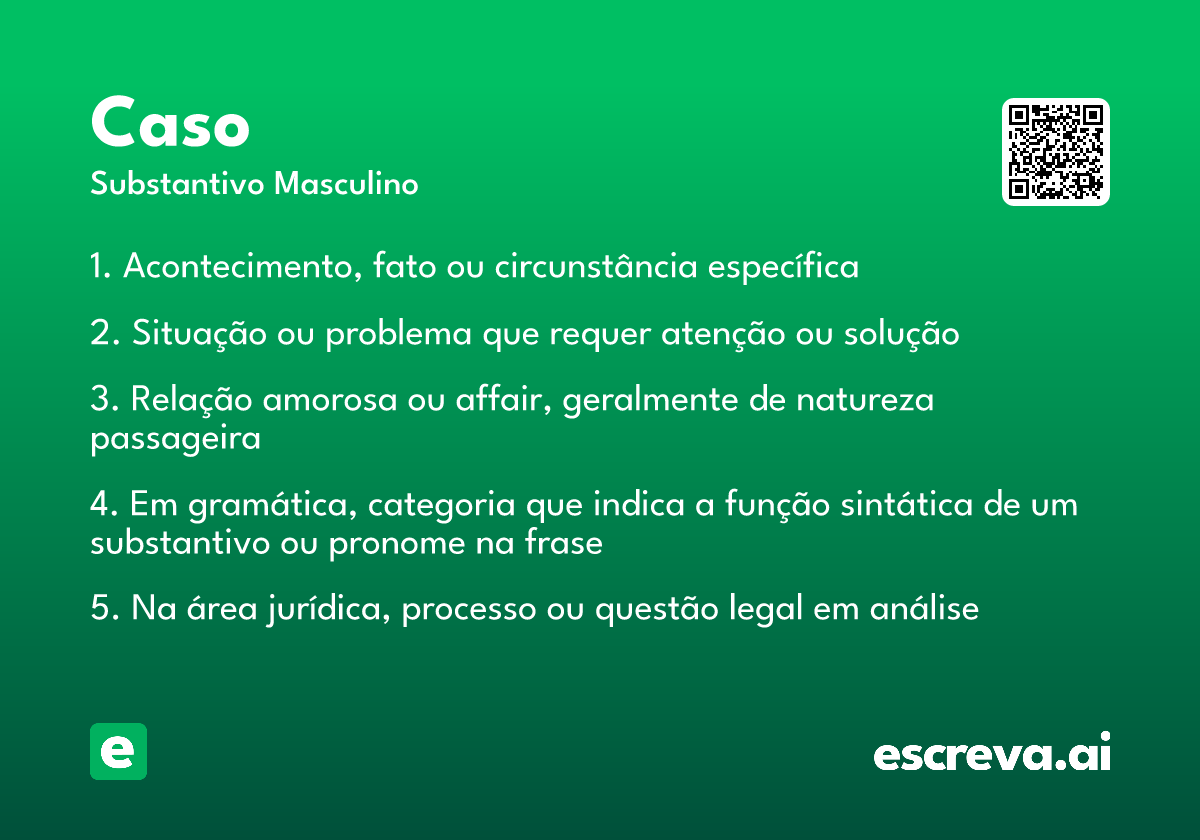 Caso
Substantivo Masculino

1. Acontecimento, fato ou circunstância específica

2. Situação ou problema que requer atenção ou solução

3. Relação amorosa ou affair, geralmente de natureza passageira

4. Em gramática, categoria que indica a função sintática de um substantivo ou pronome na frase

5. Na área jurídica, processo ou questão legal em análise

e

escreva.ai